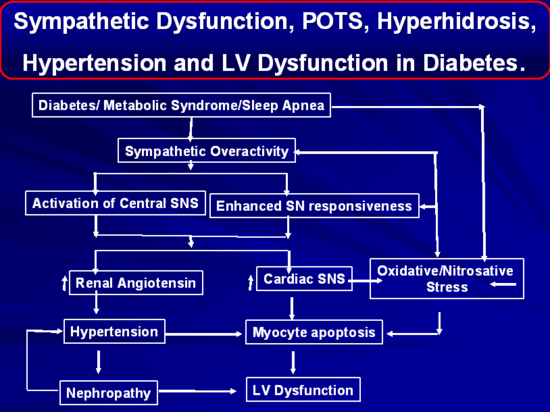 Sympathetic Dysfunction, POTS, Hyperhidrosis, Hypertension and LV Dysfunction in Diabetes.

Diabetes/ Metabolic Syndrome/Sleep Apnea

Sympathetic Overactivity

Activation of Central SNS

Enhanced SN responsiveness

↑ Renal Angiotensin

↑ Cardiac SNS

Oxidative/Nitrosative Stress

Hypertension

Myocyte apoptosis

Nephropathy

LV Dysfunction